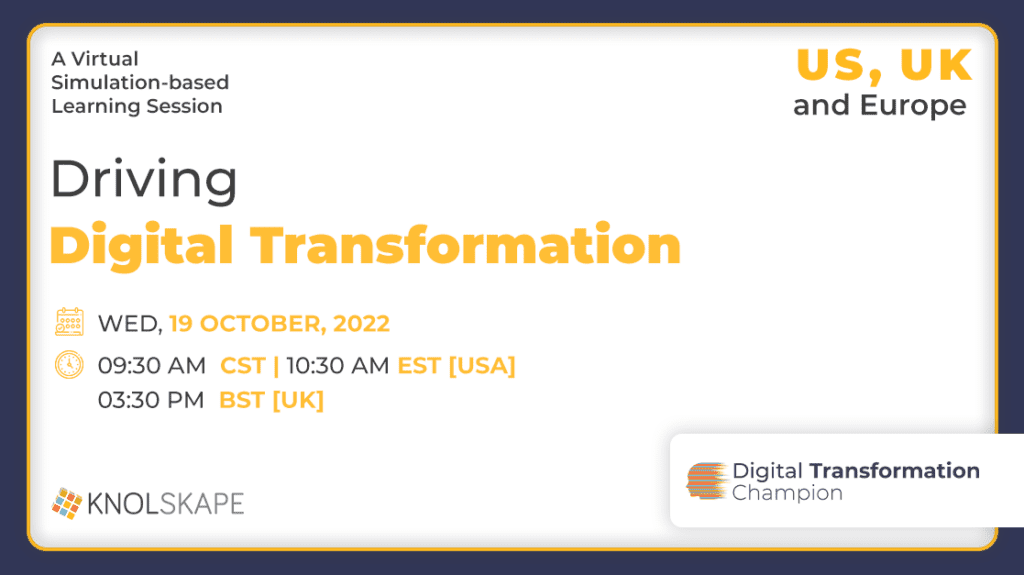 A Virtual Simulation-based Learning Session

US, UK and Europe

Driving
Digital Transformation

WED, 19 OCTOBER, 2022

09:30 AM CST | 10:30 AM EST [USA]
03:30 PM BST [UK]

KNOLSKAPE

Digital Transformation Champion